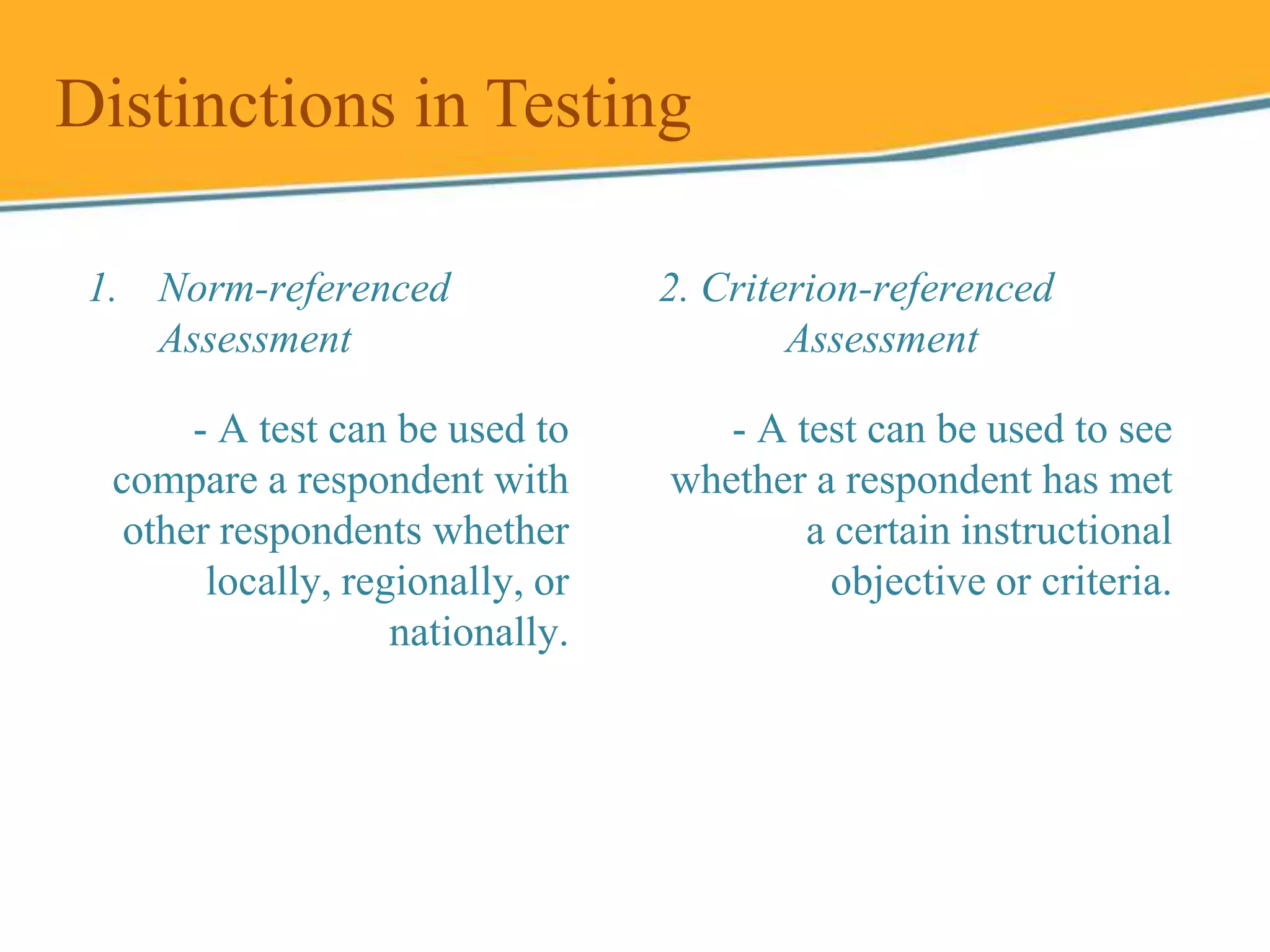 Distinctions in Testing

1. Norm-referenced Assessment

- A test can be used to compare a respondent with other respondents whether locally, regionally, or nationally.

2. Criterion-referenced Assessment

- A test can be used to see whether a respondent has met a certain instructional objective or criteria.